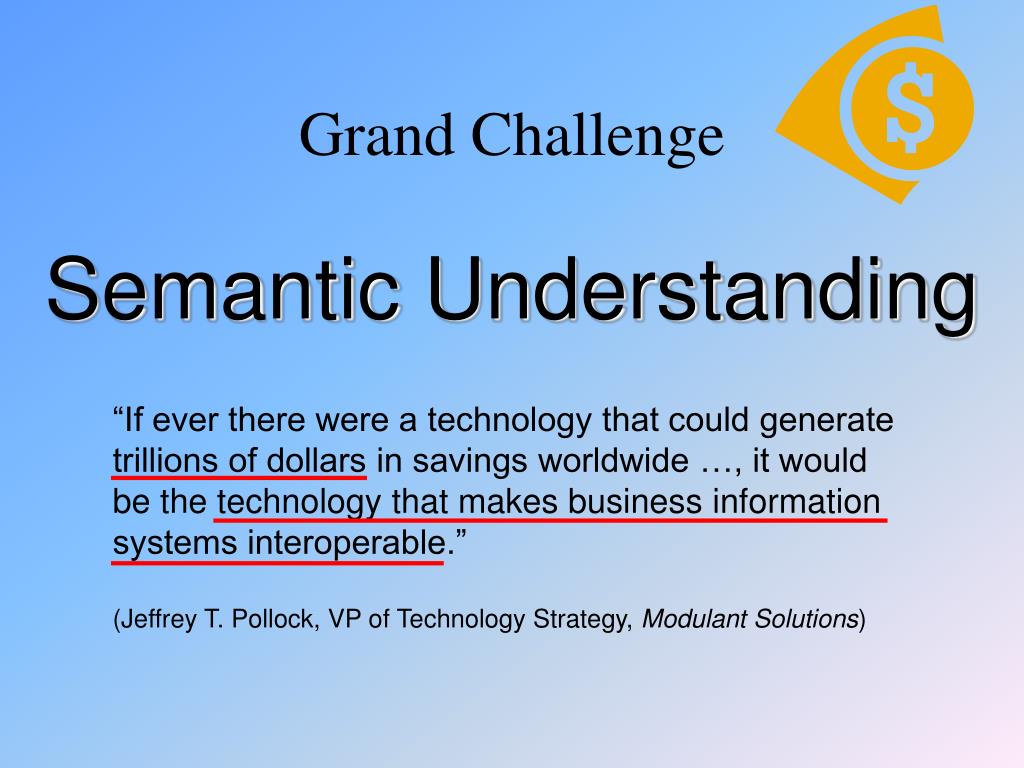 Grand Challenge

$

Semantic Understanding

“If ever there were a technology that could generate trillions of dollars in savings worldwide …, it would be the technology that makes business information systems interoperable.”

(Jeffrey T. Pollock, VP of Technology Strategy, Modulant Solutions)